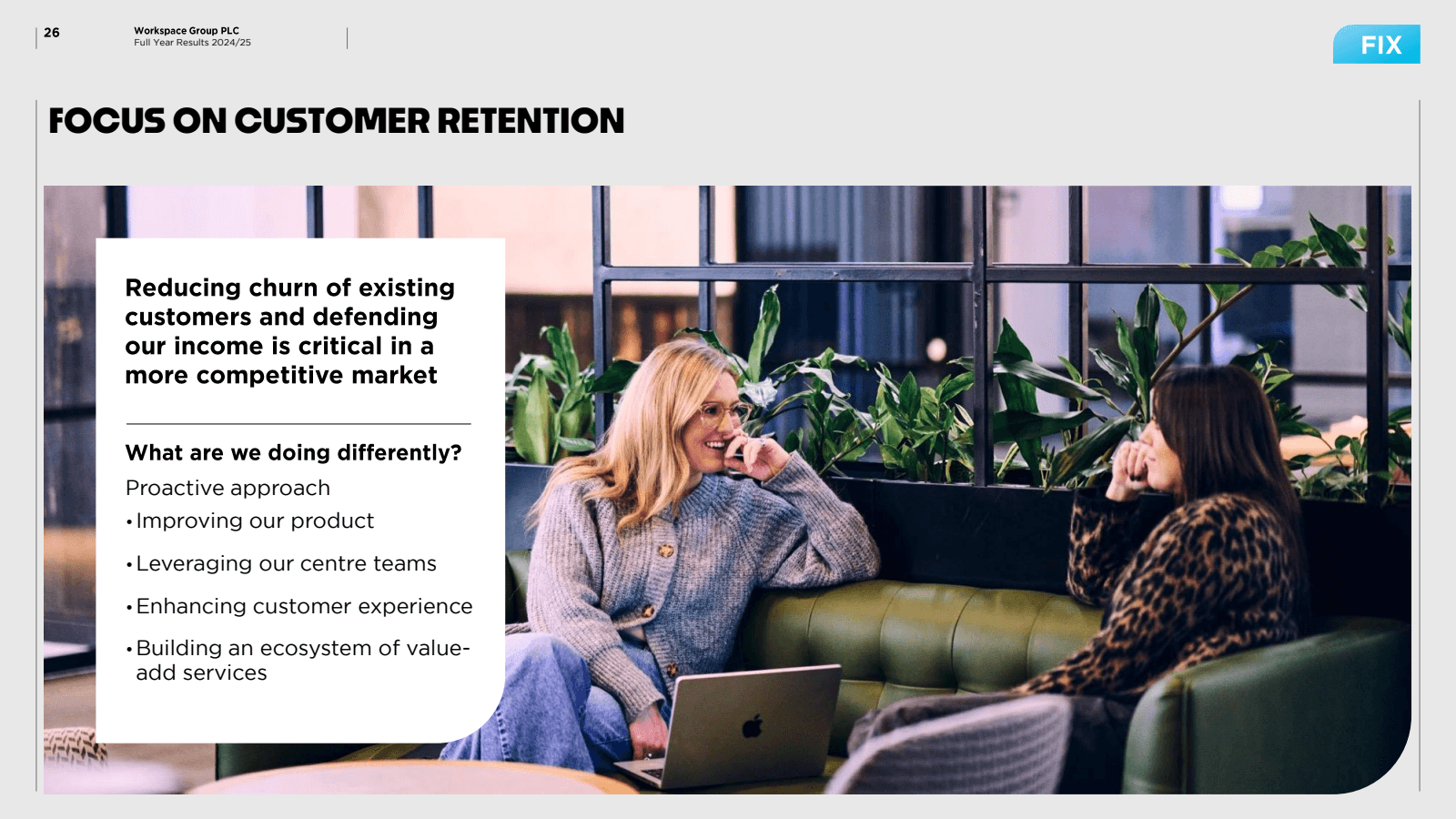 26

Workspace Group PLC
Full Year Results 2024/25

FIX

FOCUS ON CUSTOMER RETENTION

Reducing churn of existing customers and defending our income is critical in a more competitive market

What are we doing differently?

Proactive approach

• Improving our product

• Leveraging our centre teams

• Enhancing customer experience

• Building an ecosystem of value-add services